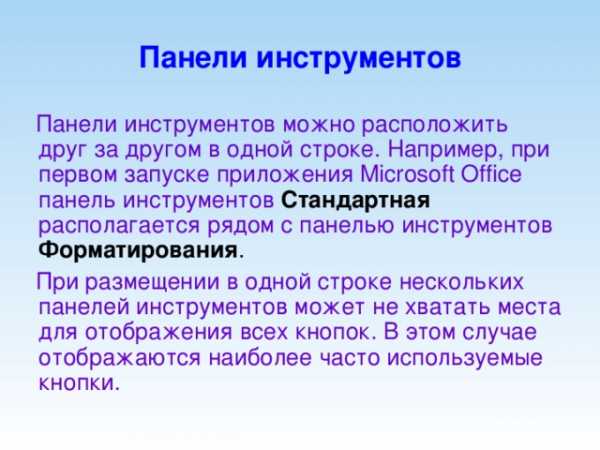 Панели инструментов

Панели инструментов можно расположить друг за другом в одной строке. Например, при первом запуске приложения Microsoft Office панель инструментов Стандартная располагается рядом с панелью инструментов Форматирования.

При размещении в одной строке нескольких панелей инструментов может не хватать места для отображения всех кнопок. В этом случае отображаются наиболее часто используемые кнопки.